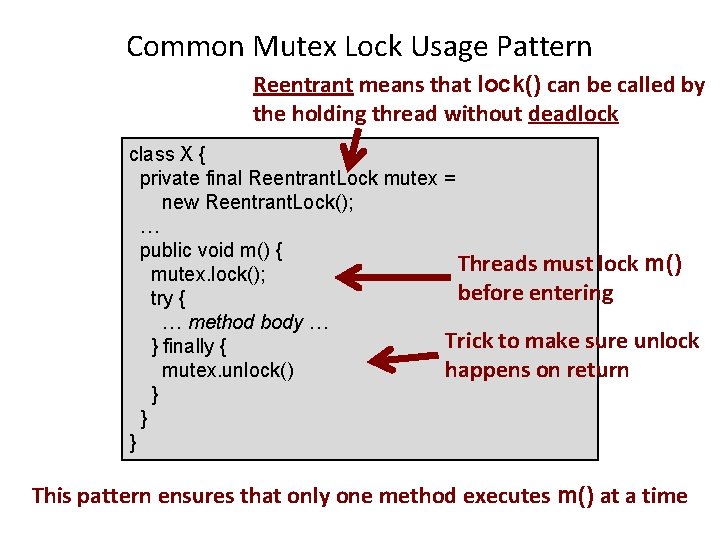 Common Mutex Lock Usage Pattern

Reentrant means that lock() can be called by the holding thread without deadlock

class X {
  private final ReentrantLock mutex =
    new ReentrantLock();
  …
  public void m() {
    mutex.lock();
    try {
      … method body …
    } finally {
      mutex.unlock()
    }
  }
}

Threads must lock m() before entering

Trick to make sure unlock happens on return

This pattern ensures that only one method executes m() at a time